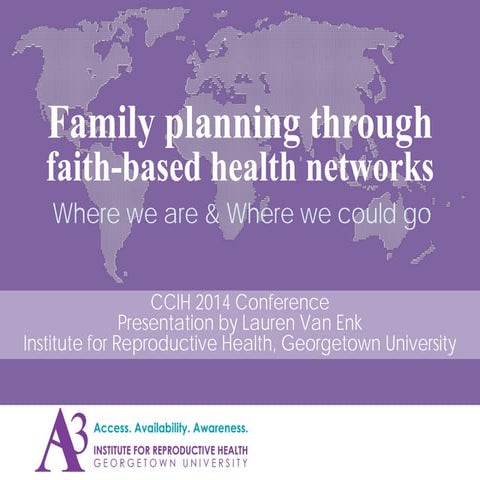 Family planning through faith-based health networks

Where we are & Where we could go

CCIH 2014 Conference
Presentation by Lauren Van Enk
Institute for Reproductive Health, Georgetown University

A3

Access. Availability. Awareness.

INSTITUTE FOR REPRODUCTIVE HEALTH
GEORGETOWN UNIVERSITY